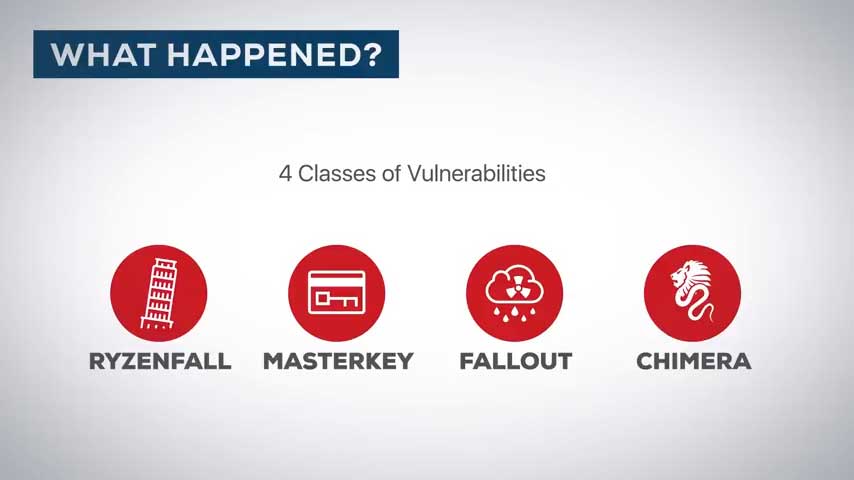 WHAT HAPPENED?

4 Classes of Vulnerabilities

RYZENFALL

MASTERKEY

FALLOUT

CHIMERA